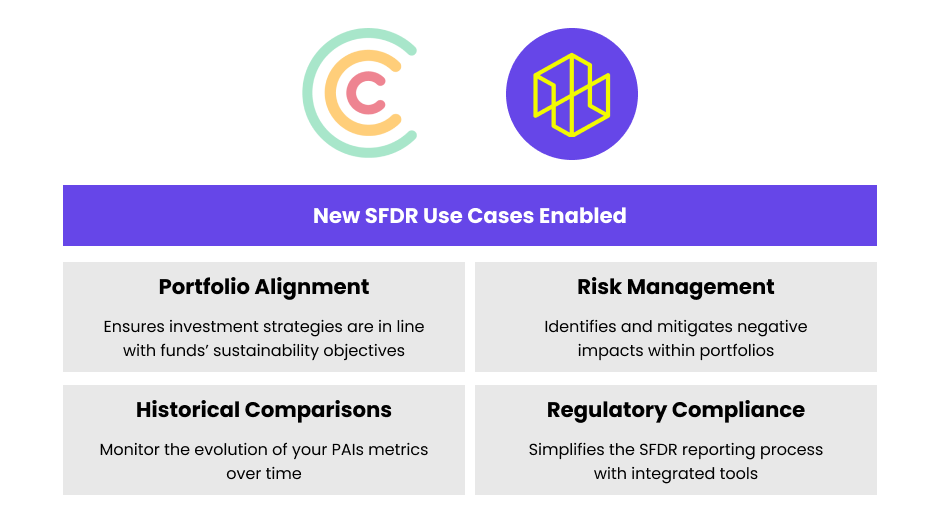 New SFDR Use Cases Enabled

Portfolio Alignment

Ensures investment strategies are in line with funds' sustainability objectives

Risk Management

Identifies and mitigates negative impacts within portfolios

Historical Comparisons

Monitor the evolution of your PAIs metrics over time

Regulatory Compliance

Simplifies the SFDR reporting process with integrated tools